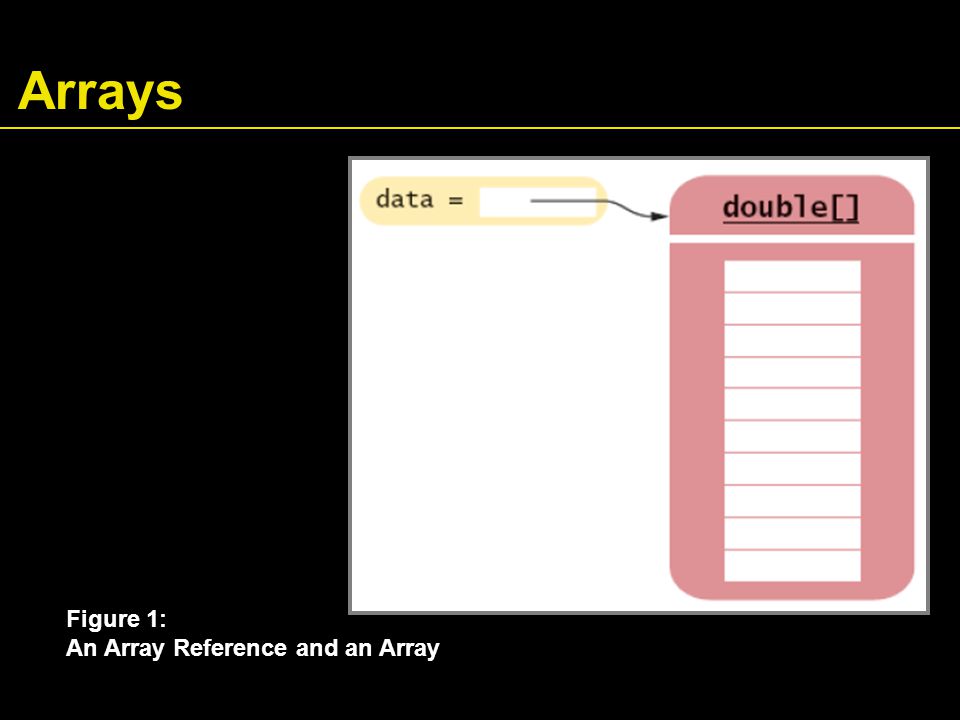 Arrays

data =

double[]

Figure 1:
An Array Reference and an Array